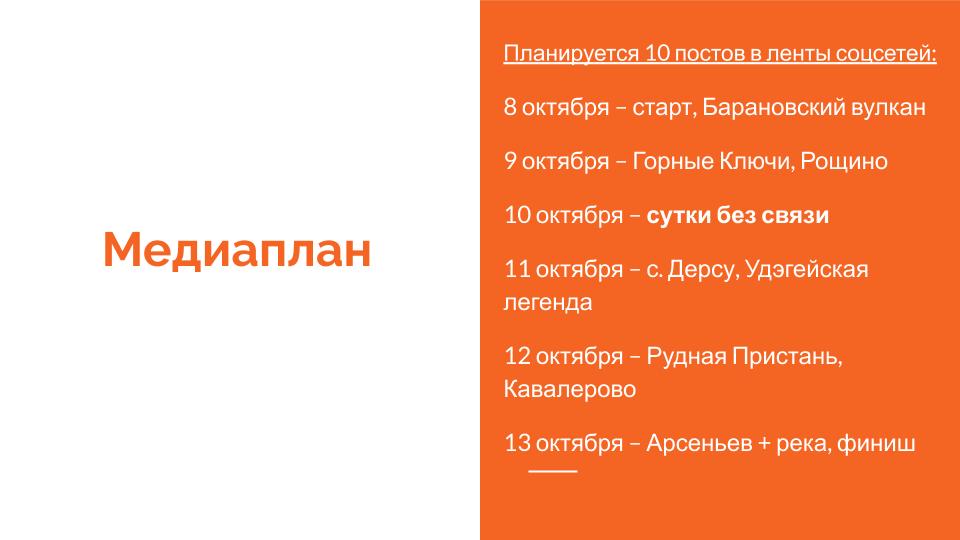 Медиаплан

Планируется 10 постов в ленты соцсетей:

8 октября – старт, Барановский вулкан

9 октября – Горные Ключи, Рощино

10 октября – сутки без связи

11 октября – с. Дерсу, Удэгейская легенда

12 октября – Рудная Пристань, Кавалерово

13 октября – Арсеньев + река, финиш